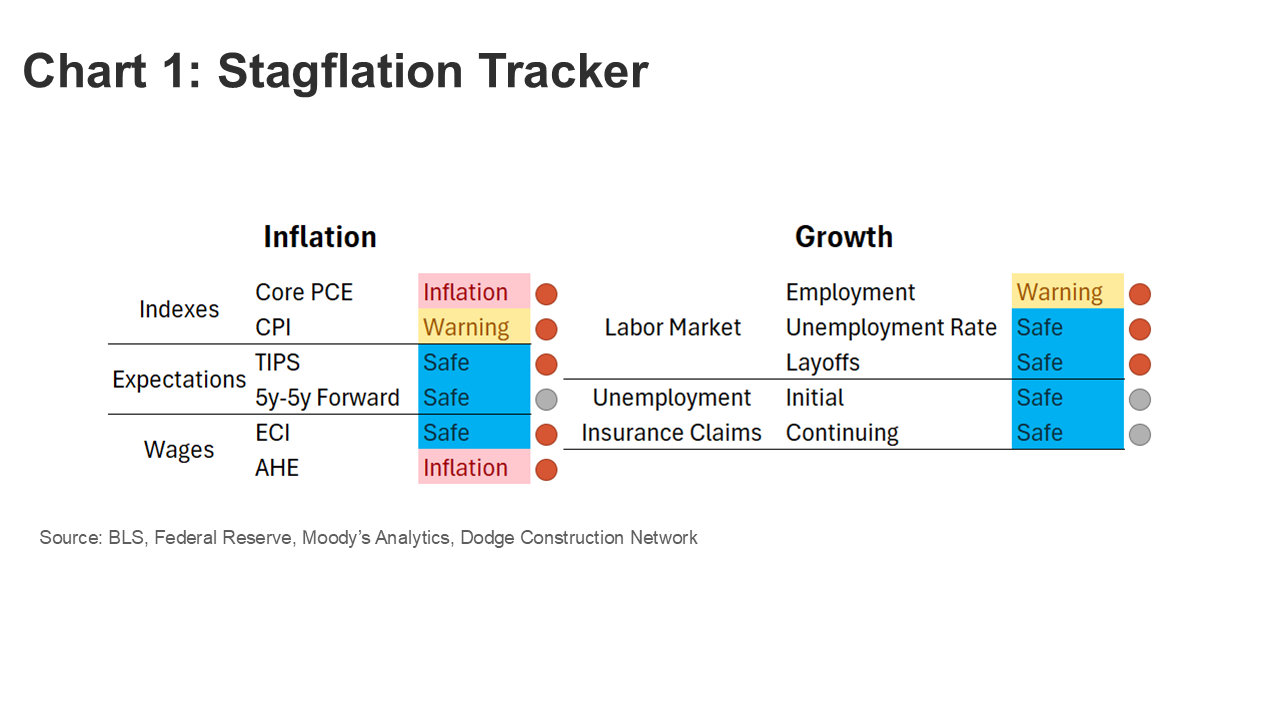 Chart 1: Stagflation Tracker

Inflation

| | | |
|---|---|---|
| Indexes | Core PCE | Inflation |
| | CPI | Warning |
| Expectations | TIPS | Safe |
| | 5y-5y Forward | Safe |
| Wages | ECI | Safe |
| | AHE | Inflation |

Growth

| | | |
|---|---|---|
| Labor Market | Employment | Warning |
| | Unemployment Rate | Safe |
| | Layoffs | Safe |
| Unemployment Insurance Claims | Initial | Safe |
| | Continuing | Safe |

Source: BLS, Federal Reserve, Moody's Analytics, Dodge Construction Network